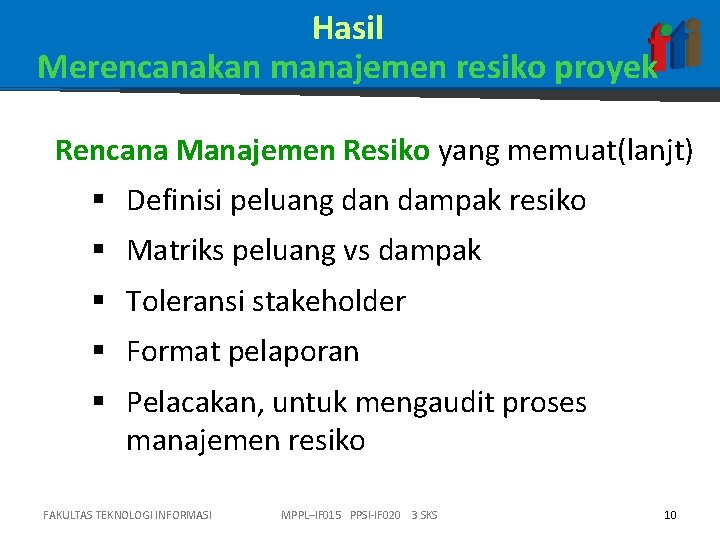 Hasil
Merencanakan manajemen resiko proyek

fti

Rencana Manajemen Resiko yang memuat(lanjt)

▪ Definisi peluang dan dampak resiko
▪ Matriks peluang vs dampak
▪ Toleransi stakeholder
▪ Format pelaporan
▪ Pelacakan, untuk mengaudit proses manajemen resiko

FAKULTAS TEKNOLOGI INFORMASI MPPL–IF015 PPSI-IF020 3 SKS 10